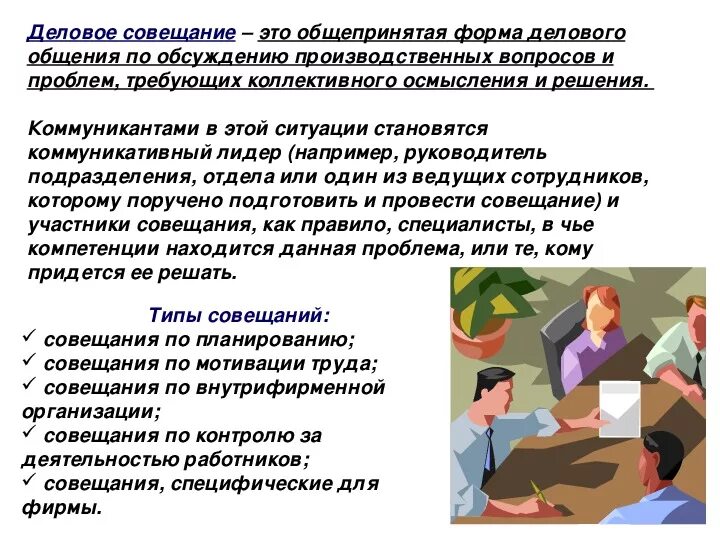 Деловое совещание – это общепринятая форма делового общения по обсуждению производственных вопросов и проблем, требующих коллективного осмысления и решения.

Коммуникантами в этой ситуации становятся коммуникативный лидер (например, руководитель подразделения, отдела или один из ведущих сотрудников, которому поручено подготовить и провести совещание) и участники совещания, как правило, специалисты, в чье компетенции находится данная проблема, или те, кому придется ее решать.

Типы совещаний:
✓ совещания по планированию;
✓ совещания по мотивации труда;
✓ совещания по внутрифирменной организации;
✓ совещания по контролю за деятельностью работников;
✓ совещания, специфические для фирмы.